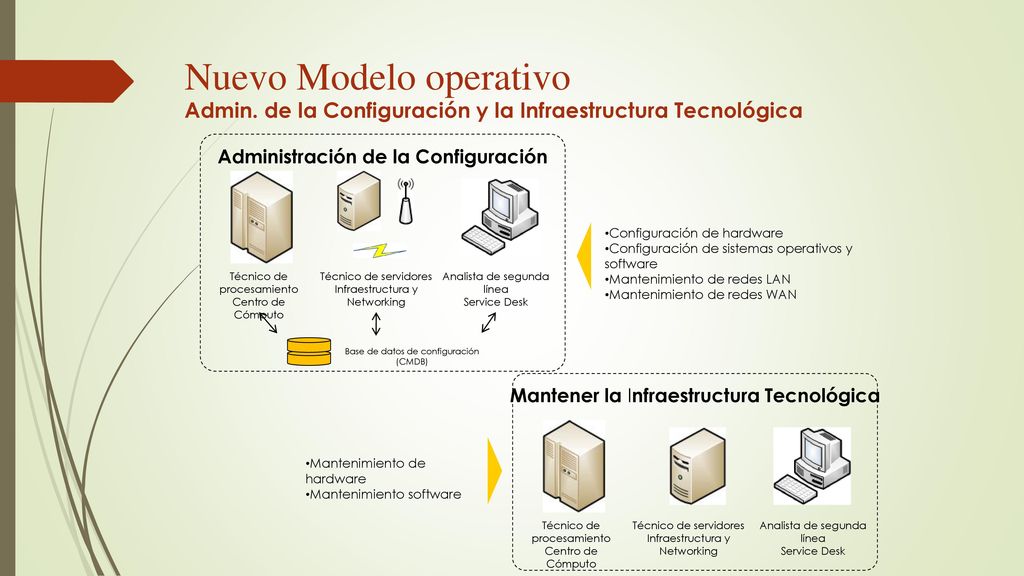 Nuevo Modelo operativo
Admin. de la Configuración y la Infraestructura Tecnológica

Administración de la Configuración

Técnico de procesamiento Centro de Cómputo

Técnico de servidores Infraestructura y Networking

Analista de segunda línea Service Desk

Base de datos de configuración (CMDB)

•Configuración de hardware
•Configuración de sistemas operativos y software
•Mantenimiento de redes LAN
•Mantenimiento de redes WAN

Mantener la Infraestructura Tecnológica

•Mantenimiento de hardware
•Mantenimiento software

Técnico de procesamiento Centro de Cómputo

Técnico de servidores Infraestructura y Networking

Analista de segunda línea Service Desk